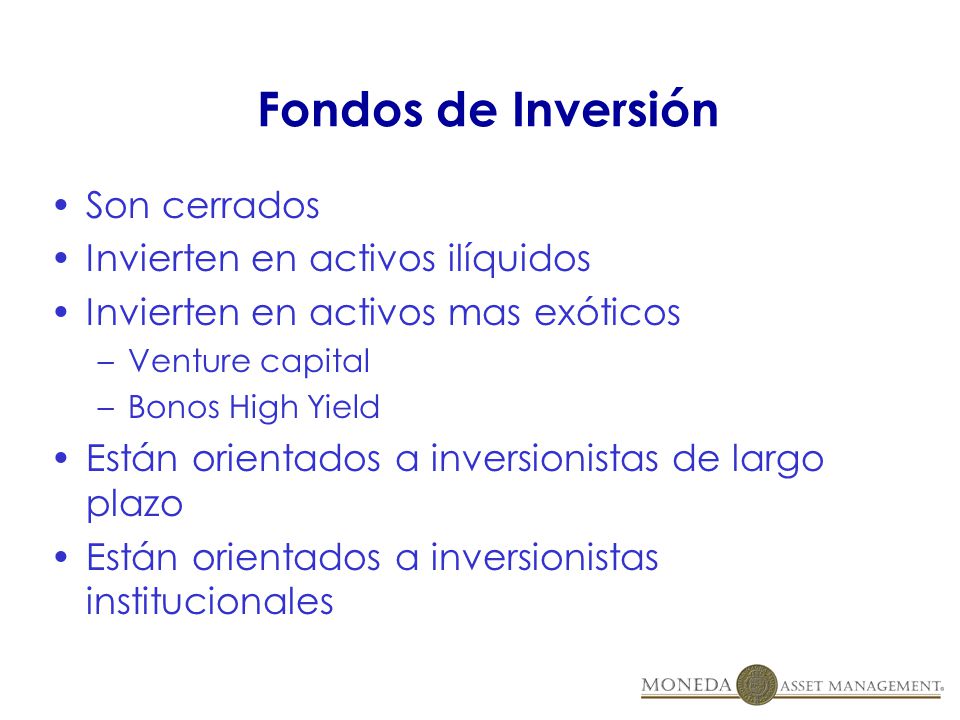 Fondos de Inversión

• Son cerrados
• Invierten en activos ilíquidos
• Invierten en activos mas exóticos
– Venture capital
– Bonos High Yield
• Están orientados a inversionistas de largo plazo
• Están orientados a inversionistas institucionales

MONEDA ASSET MANAGEMENT®